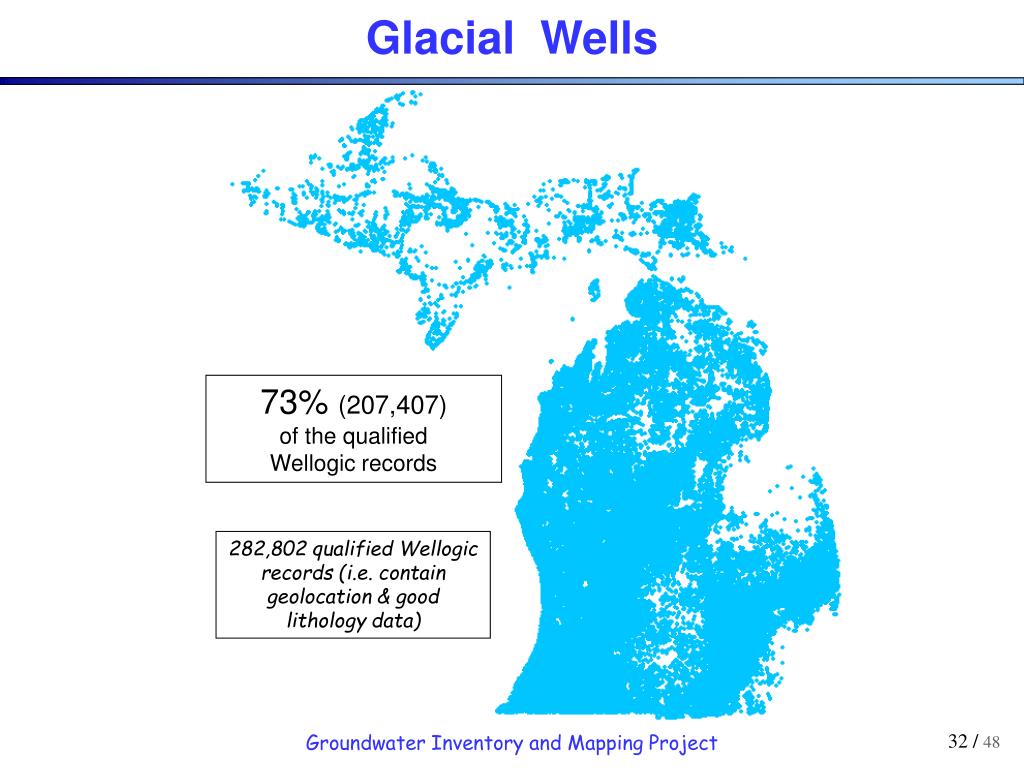 Glacial Wells

73% (207,407)
of the qualified
Wellogic records

282,802 qualified Wellogic records (i.e. contain geolocation & good lithology data)

Groundwater Inventory and Mapping Project

32 / 48